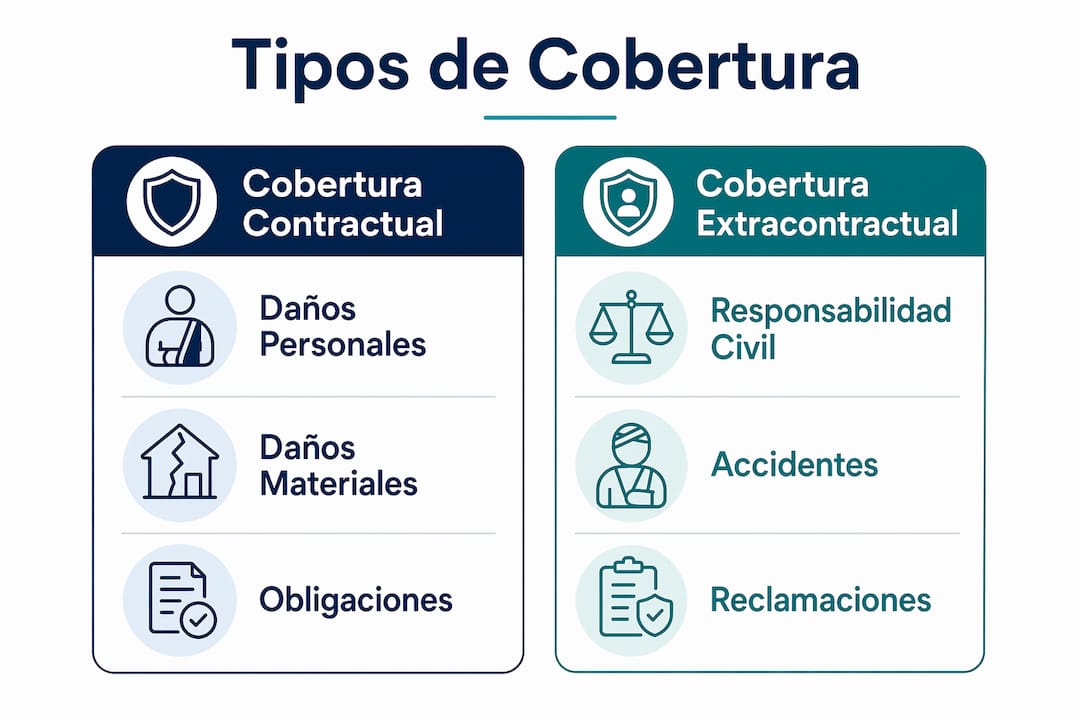 Tipos de Cobertura

Cobertura Contractual

Daños Personales

Daños Materiales

Obligaciones

Cobertura Extracontractual

Responsabilidad Civil

Accidentes

Reclamaciones